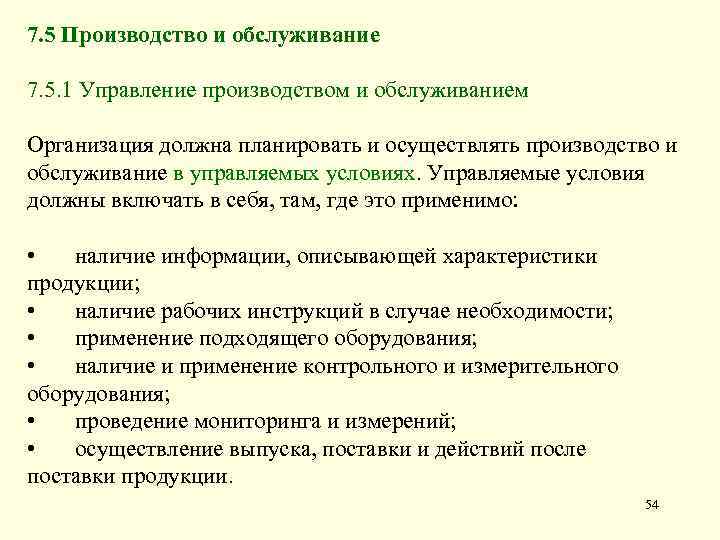 7.5 Производство и обслуживание

7.5.1 Управление производством и обслуживанием

Организация должна планировать и осуществлять производство и обслуживание в управляемых условиях. Управляемые условия должны включать в себя, там, где это применимо:

• наличие информации, описывающей характеристики продукции;
• наличие рабочих инструкций в случае необходимости;
• применение подходящего оборудования;
• наличие и применение контрольного и измерительного оборудования;
• проведение мониторинга и измерений;
• осуществление выпуска, поставки и действий после поставки продукции.

54